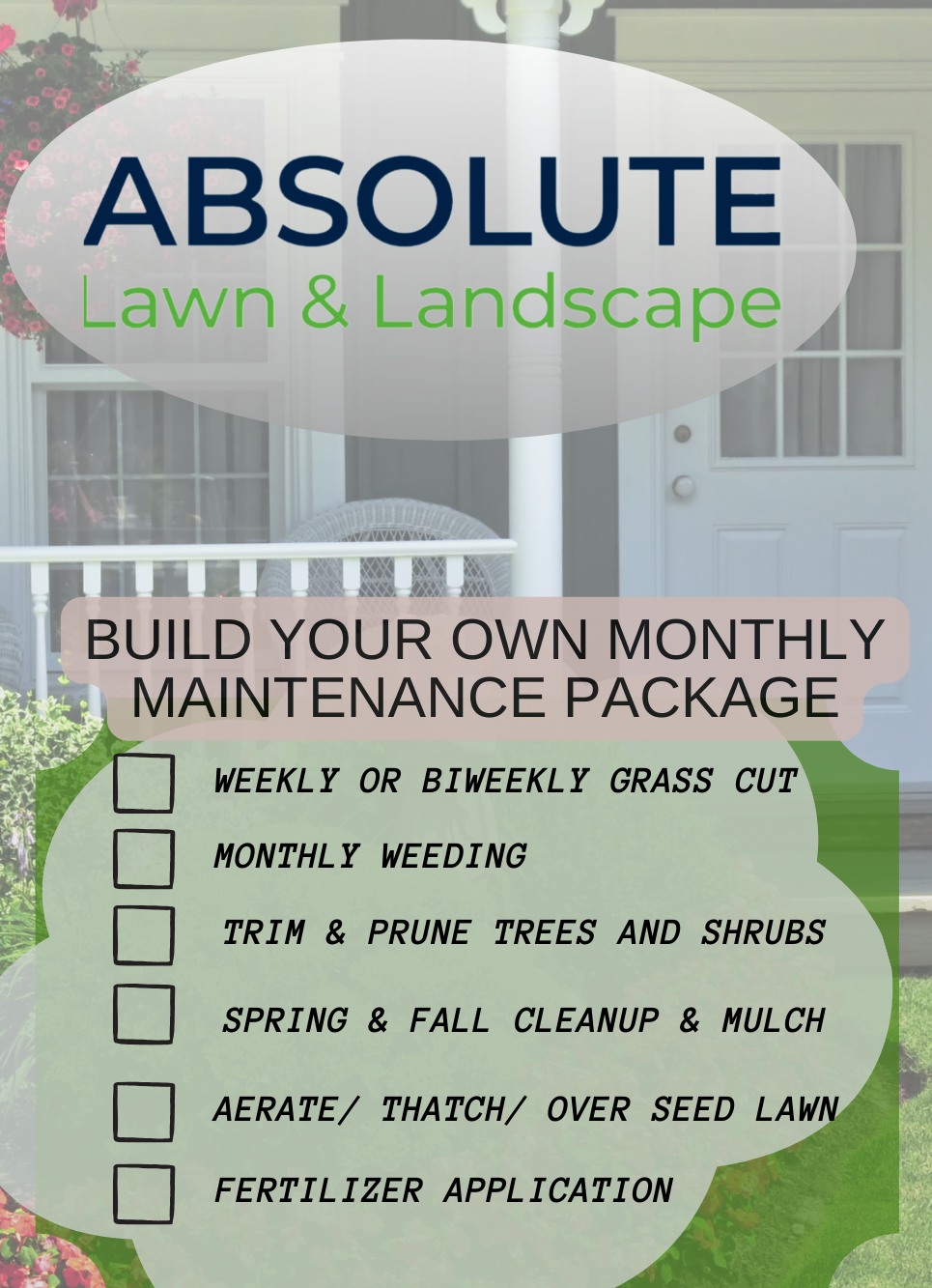 ABSOLUTE
Lawn & Landscape

BUILD YOUR OWN MONTHLY MAINTENANCE PACKAGE

WEEKLY OR BIWEEKLY GRASS CUT
MONTHLY WEEDING
TRIM & PRUNE TREES AND SHRUBS
SPRING & FALL CLEANUP & MULCH
AERATE/ THATCH/ OVER SEED LAWN
FERTILIZER APPLICATION